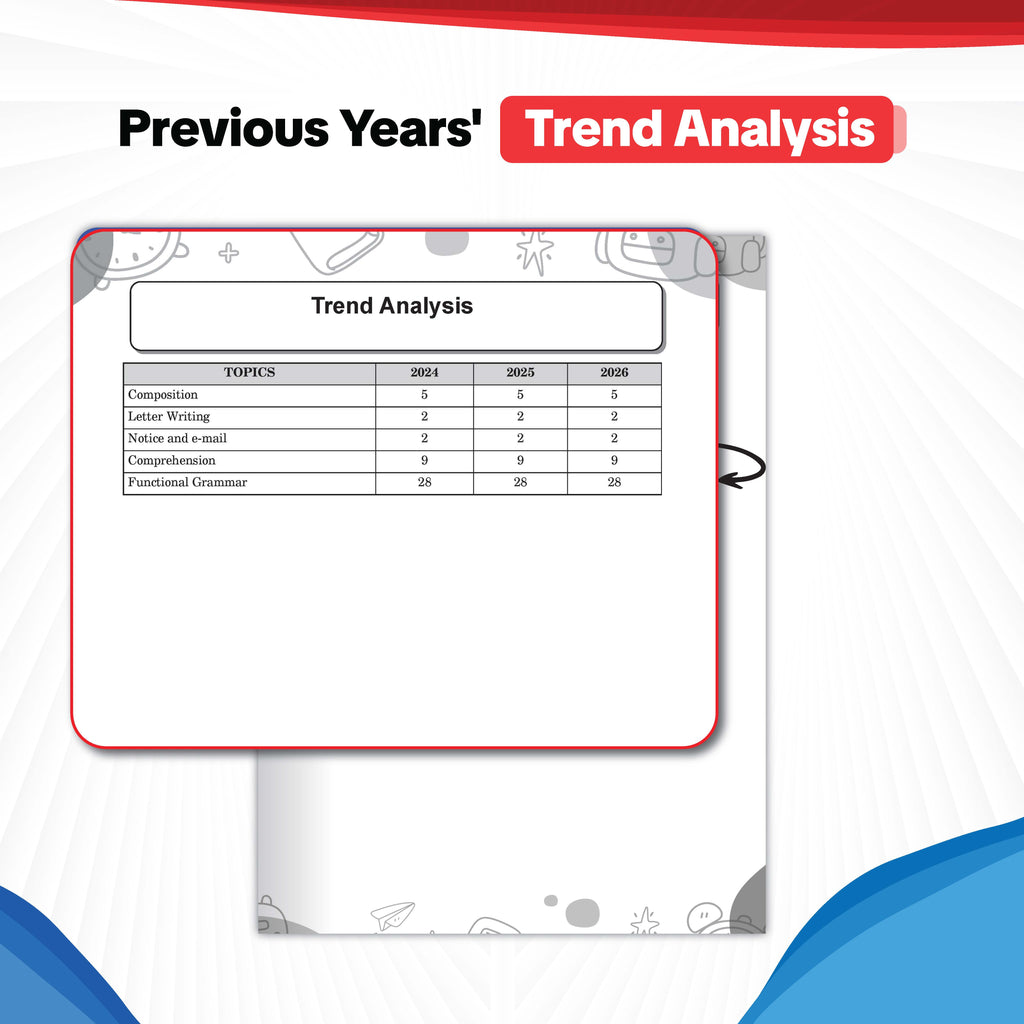 Previous Years' Trend Analysis

Trend Analysis

| TOPICS | 2024 | 2025 | 2026 |
|---|---|---|---|
| Composition | 5 | 5 | 5 |
| Letter Writing | 2 | 2 | 2 |
| Notice and e-mail | 2 | 2 | 2 |
| Comprehension | 9 | 9 | 9 |
| Functional Grammar | 28 | 28 | 28 |